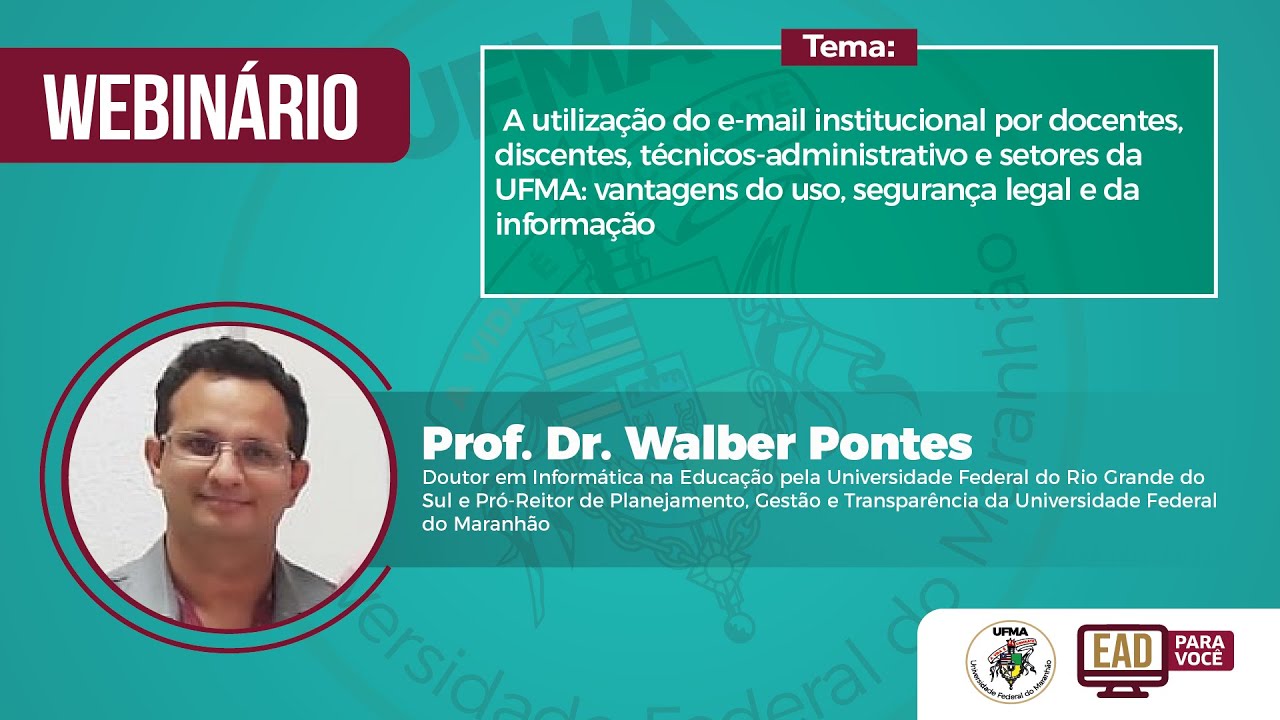 WEBINÁRIO

Tema:

A utilização do e-mail institucional por docentes, discentes, técnicos-administrativo e setores da UFMA: vantagens do uso, segurança legal e da informação

Prof. Dr. Walber Pontes
Doutor em Informática na Educação pela Universidade Federal do Rio Grande do Sul e Pró-Reitor de Planejamento, Gestão e Transparência da Universidade Federal do Maranhão

UFMA
Universidade Federal do Maranhão

EAD PARA VOCÊ